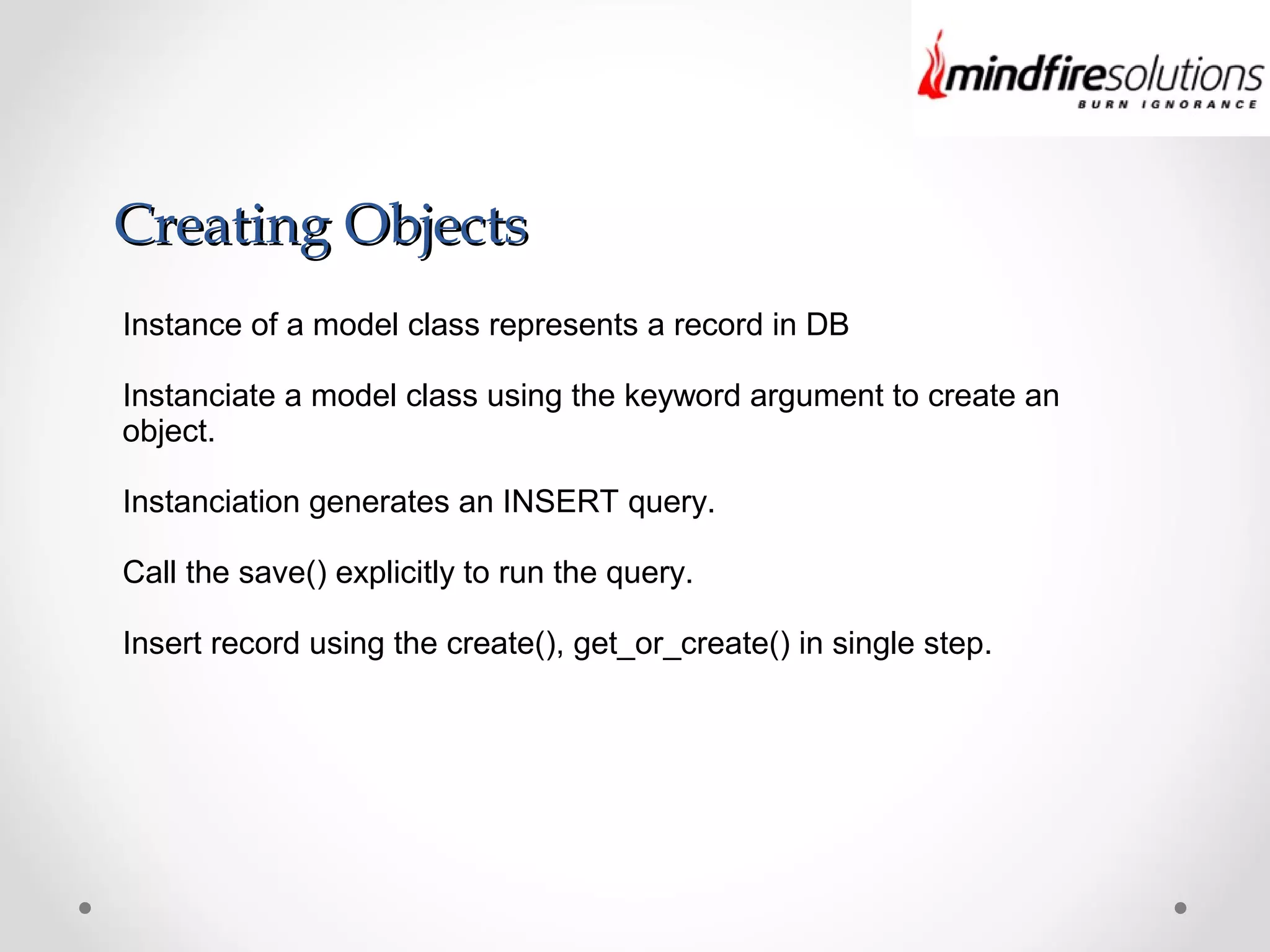 mindfiresolutions
BURN IGNORANCE

Creating Objects

Instance of a model class represents a record in DB

Instanciate a model class using the keyword argument to create an object.

Instanciation generates an INSERT query.

Call the save() explicitly to run the query.

Insert record using the create(), get_or_create() in single step.